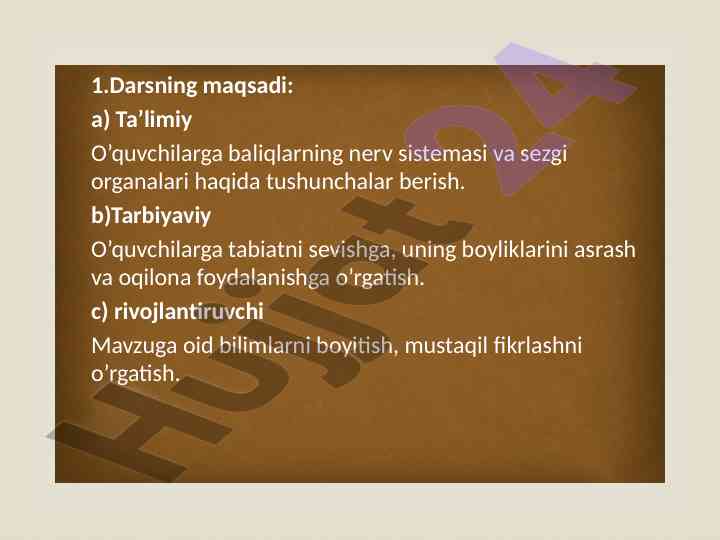 1.Darsning maqsadi:

a) Ta’limiy

O’quvchilarga baliqlarning nerv sistemasi va sezgi organalari haqida tushunchalar berish.

b)Tarbiyaviy

O’quvchilarga tabiatni sevishga, uning boyliklarini asrash va oqilona foydalanishga o’rgatish.

c) rivojlantiruvchi

Mavzuga oid bilimlarni boyitish, mustaqil fikrlashni o’rgatish.

Hujjat24